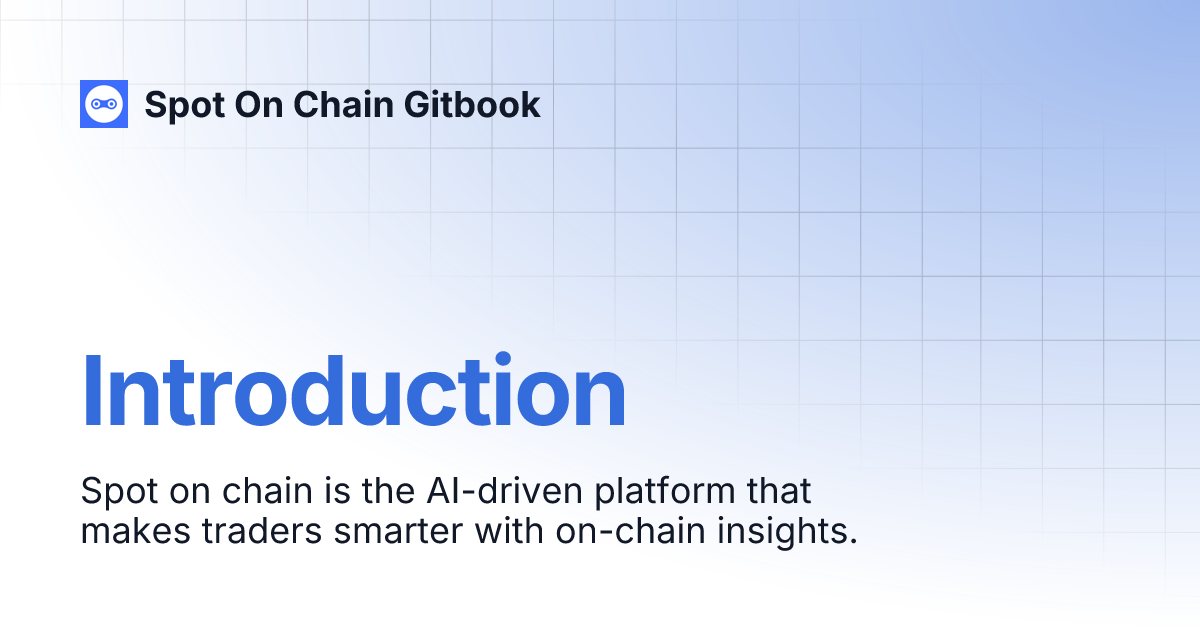 Spot On Chain Gitbook

Introduction

Spot on chain is the AI-driven platform that makes traders smarter with on-chain insights.